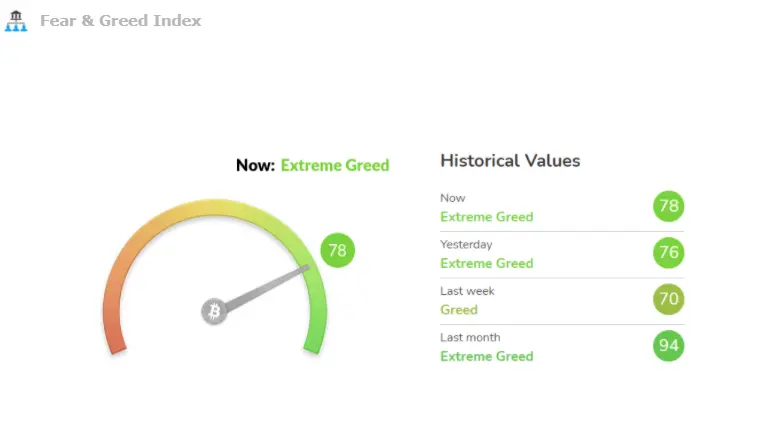 Fear & Greed Index

Now: Extreme Greed

78

Historical Values

Now
Extreme Greed
78

Yesterday
Extreme Greed
76

Last week
Greed
70

Last month
Extreme Greed
94